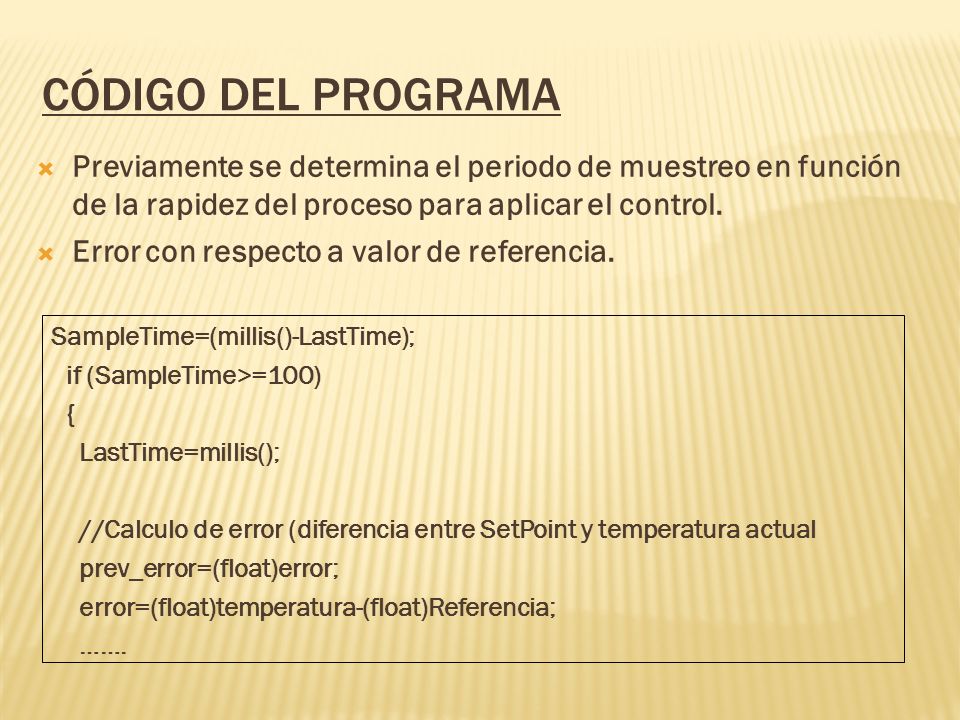 CÓDIGO DEL PROGRAMA

Previamente se determina el periodo de muestreo en función de la rapidez del proceso para aplicar el control.

Error con respecto a valor de referencia.

SampleTime=(millis()-LastTime);
  if (SampleTime>=100)
  {
    LastTime=millis();

    //Calculo de error (diferencia entre SetPoint y temperatura actual
    prev_error=(float)error;
    error=(float)temperatura-(float)Referencia;
    .......